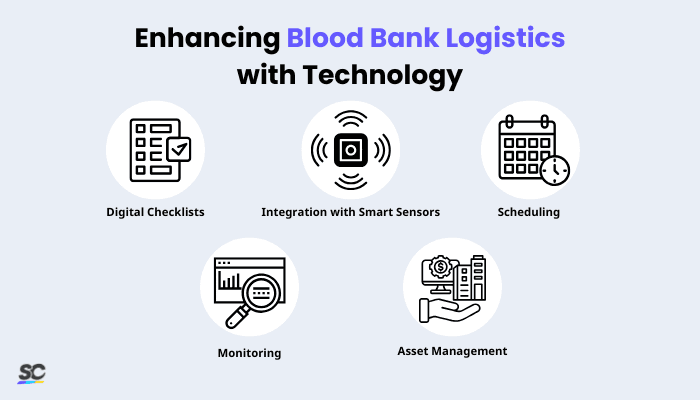 Enhancing Blood Bank Logistics with Technology

Digital Checklists

Integration with Smart Sensors

Scheduling

Monitoring

Asset Management

SC